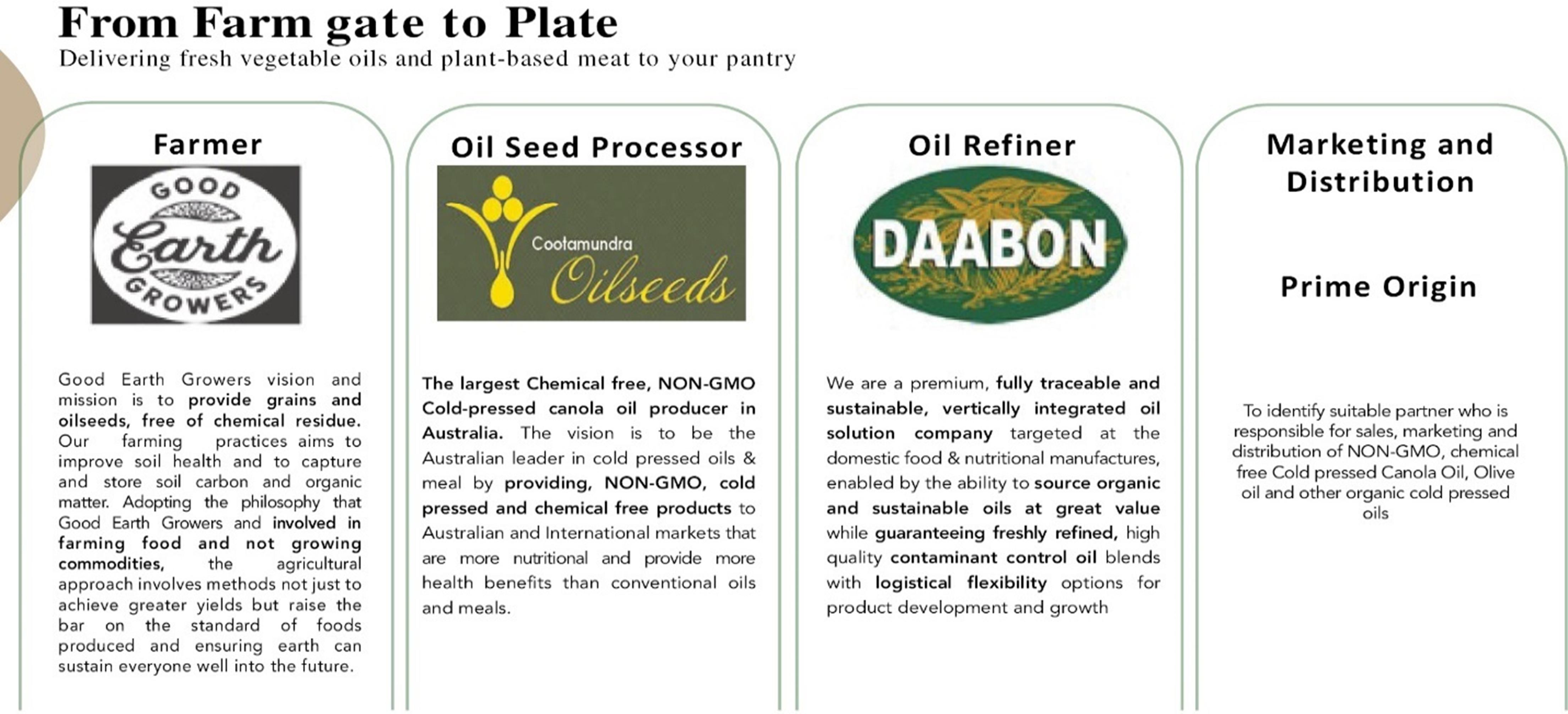 From Farm gate to Plate
Delivering fresh vegetable oils and plant-based meat to your pantry

Farmer

GOOD
Earth
GROWERS

Good Earth Growers vision and mission is to provide grains and oilseeds, free of chemical residue. Our farming practices aims to improve soil health and to capture and store soil carbon and organic matter. Adopting the philosophy that Good Earth Growers and involved in farming food and not growing commodities, the agricultural approach involves methods not just to achieve greater yields but raise the bar on the standard of foods produced and ensuring earth can sustain everyone well into the future.

Oil Seed Processor

Cootamundra
Oilseeds

The largest Chemical free, NON-GMO Cold-pressed canola oil producer in Australia. The vision is to be the Australian leader in cold pressed oils & meal by providing, NON-GMO, cold pressed and chemical free products to Australian and International markets that are more nutritional and provide more health benefits than conventional oils and meals.

Oil Refiner

DAABON

We are a premium, fully traceable and sustainable, vertically integrated oil solution company targeted at the domestic food & nutritional manufactures, enabled by the ability to source organic and sustainable oils at great value while guaranteeing freshly refined, high quality contaminant control oil blends with logistical flexibility options for product development and growth

Marketing and Distribution

Prime Origin

To identify suitable partner who is responsible for sales, marketing and distribution of NON-GMO, chemical free Cold pressed Canola Oil, Olive oil and other organic cold pressed oils